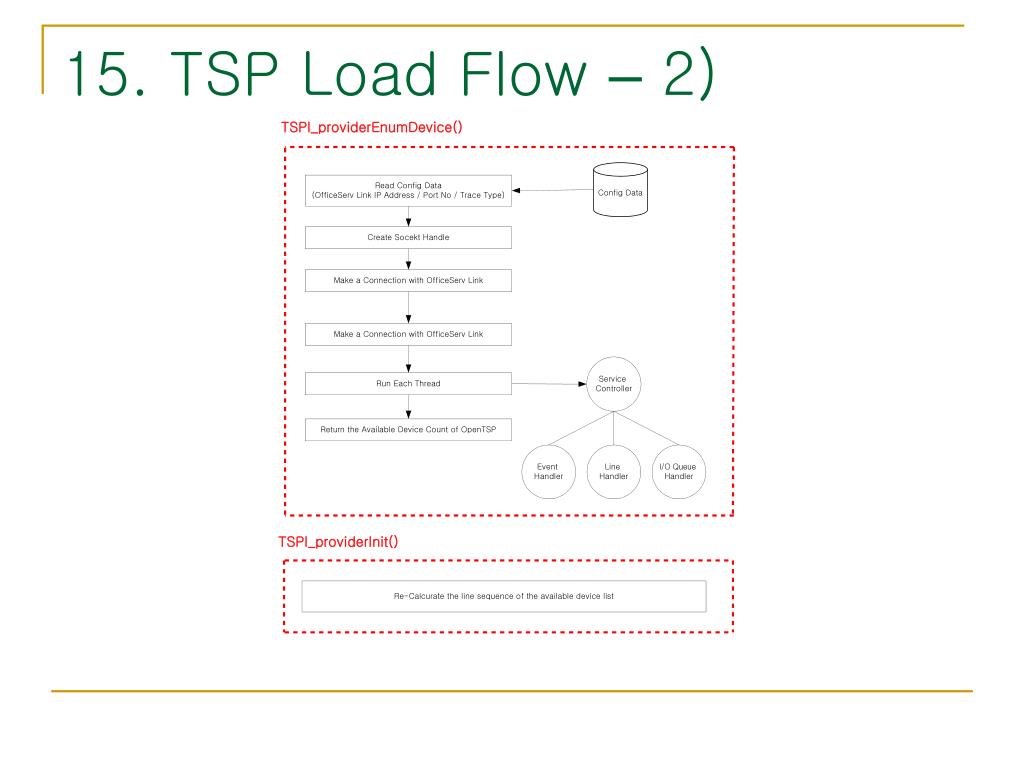 15. TSP Load Flow – 2)

TSPI_providerEnumDevice()

Read Config Data
(OfficeServ Link IP Address / Port No / Trace Type)

Config Data

Create Socekt Handle

Make a Connection with OfficeServ Link

Make a Connection with OfficeServ Link

Run Each Thread

Service Controller

Return the Available Device Count of OpenTSP

Event Handler

Line Handler

I/O Queue Handler

TSPI_providerInit()

Re-Calcurate the line sequence of the available device list